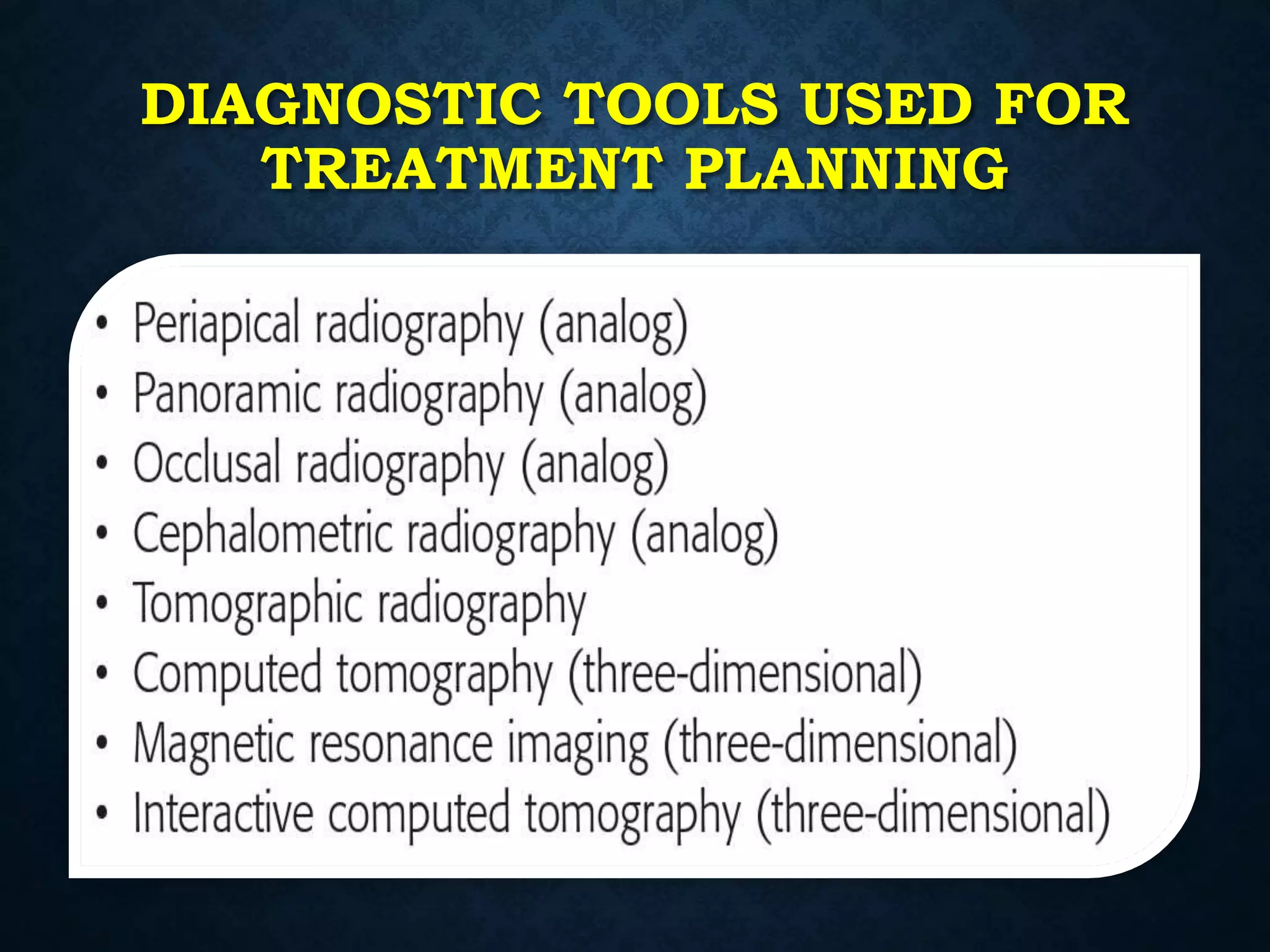 DIAGNOSTIC TOOLS USED FOR TREATMENT PLANNING

• Periapical radiography (analog)
• Panoramic radiography (analog)
• Occlusal radiography (analog)
• Cephalometric radiography (analog)
• Tomographic radiography
• Computed tomography (three-dimensional)
• Magnetic resonance imaging (three-dimensional)
• Interactive computed tomography (three-dimensional)